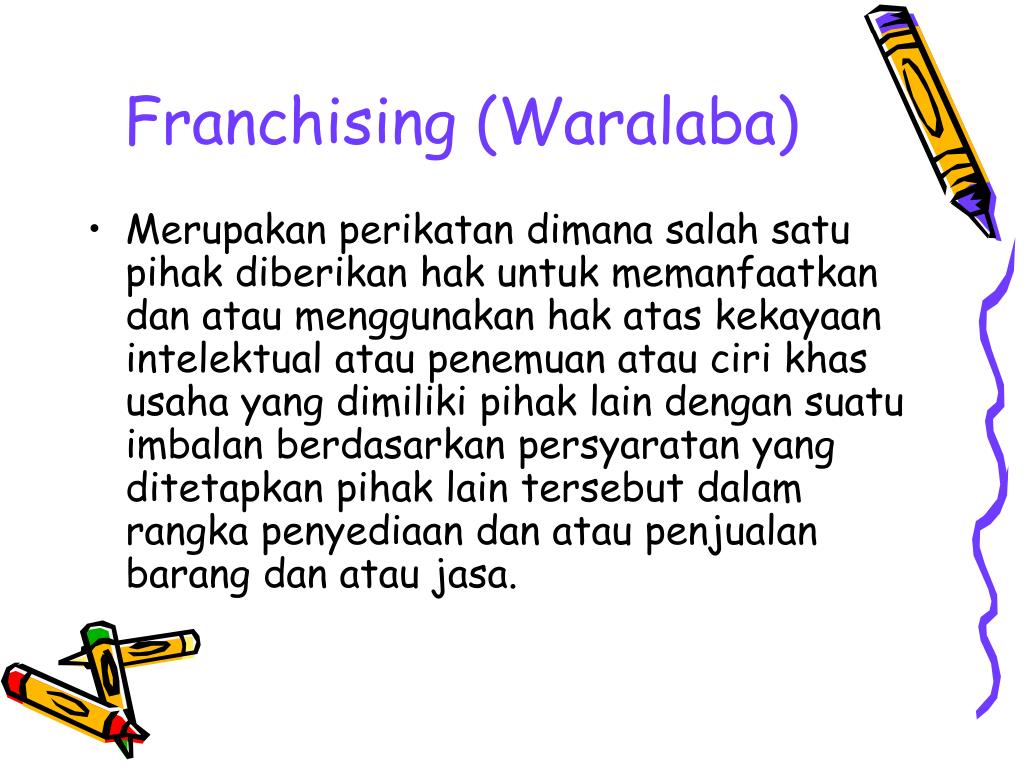 Franchising (Waralaba)

• Merupakan perikatan dimana salah satu pihak diberikan hak untuk memanfaatkan dan atau menggunakan hak atas kekayaan intelektual atau penemuan atau ciri khas usaha yang dimiliki pihak lain dengan suatu imbalan berdasarkan persyaratan yang ditetapkan pihak lain tersebut dalam rangka penyediaan dan atau penjualan barang dan atau jasa.